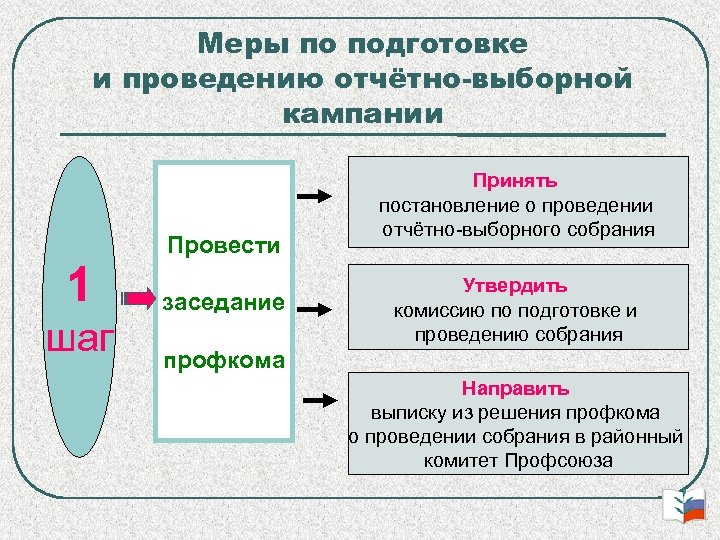 Меры по подготовке и проведению отчётно-выборной кампании

1 шаг

Провести заседание профкома

Принять
постановление о проведении отчётно-выборного собрания

Утвердить
комиссию по подготовке и проведению собрания

Направить
выписку из решения профкома о проведении собрания в районный комитет Профсоюза